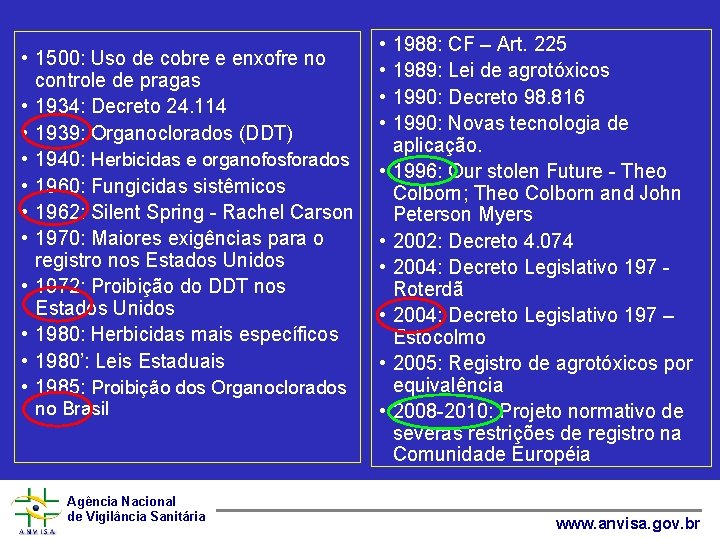 • 1500: Uso de cobre e enxofre no controle de pragas
• 1934: Decreto 24.114
• 1939: Organoclorados (DDT)
• 1940: Herbicidas e organofosforados
• 1960: Fungicidas sistêmicos
• 1962: Silent Spring - Rachel Carson
• 1970: Maiores exigências para o registro nos Estados Unidos
• 1972: Proibição do DDT nos Estados Unidos
• 1980: Herbicidas mais específicos
• 1980': Leis Estaduais
• 1985: Proibição dos Organoclorados no Brasil

• 1988: CF – Art. 225
• 1989: Lei de agrotóxicos
• 1990: Decreto 98.816
• 1990: Novas tecnologia de aplicação.
• 1996: Our stolen Future - Theo Colbom; Theo Colborn and John Peterson Myers
• 2002: Decreto 4.074
• 2004: Decreto Legislativo 197 - Roterdã
• 2004: Decreto Legislativo 197 – Estocolmo
• 2005: Registro de agrotóxicos por equivalência
• 2008-2010: Projeto normativo de severas restrições de registro na Comunidade Européia

ANVISA
Agência Nacional de Vigilância Sanitária
www.anvisa.gov.br